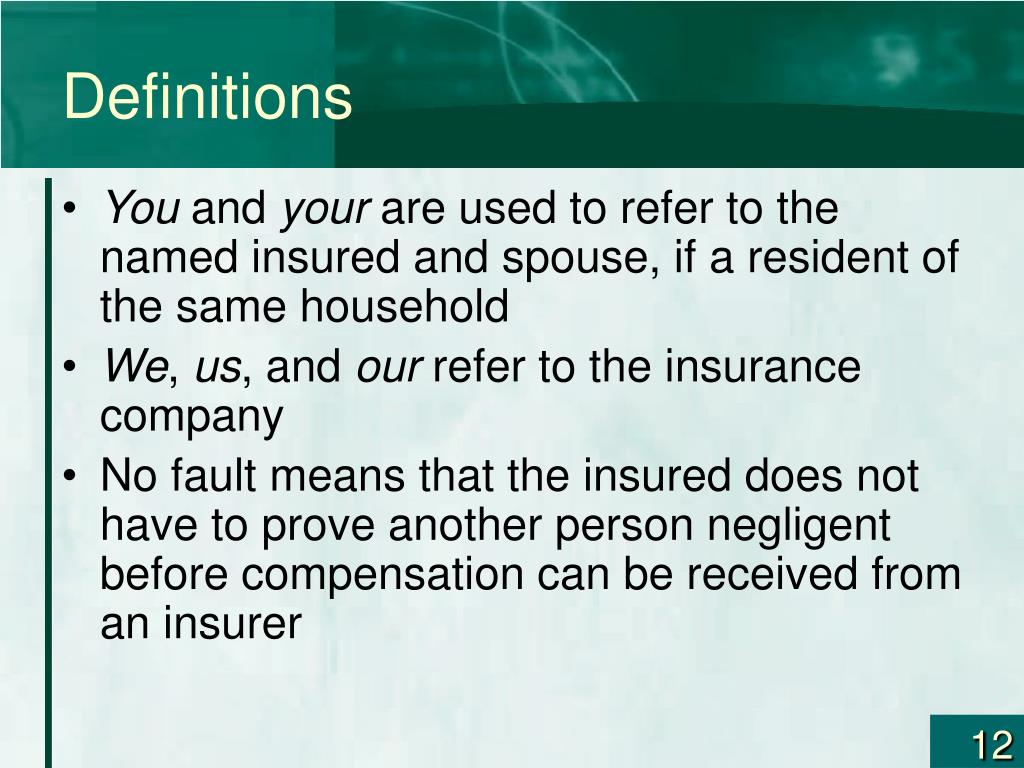 Definitions

• You and your are used to refer to the named insured and spouse, if a resident of the same household
• We, us, and our refer to the insurance company
• No fault means that the insured does not have to prove another person negligent before compensation can be received from an insurer

12